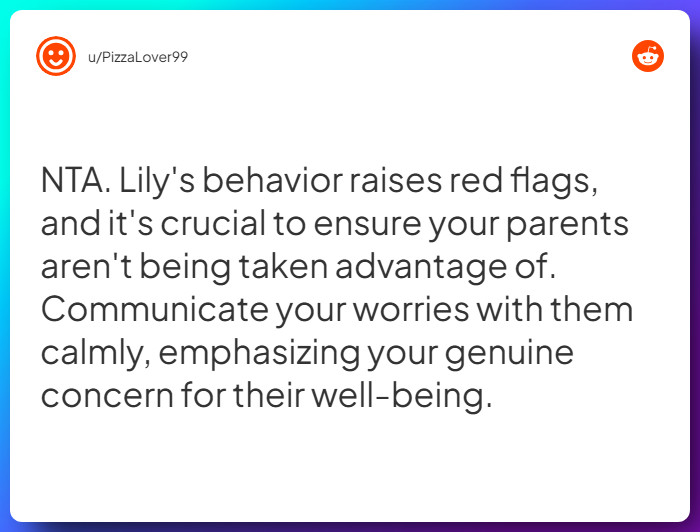 u/PizzaLover99

NTA. Lily's behavior raises red flags, and it's crucial to ensure your parents aren't being taken advantage of. Communicate your worries with them calmly, emphasizing your genuine concern for their well-being.